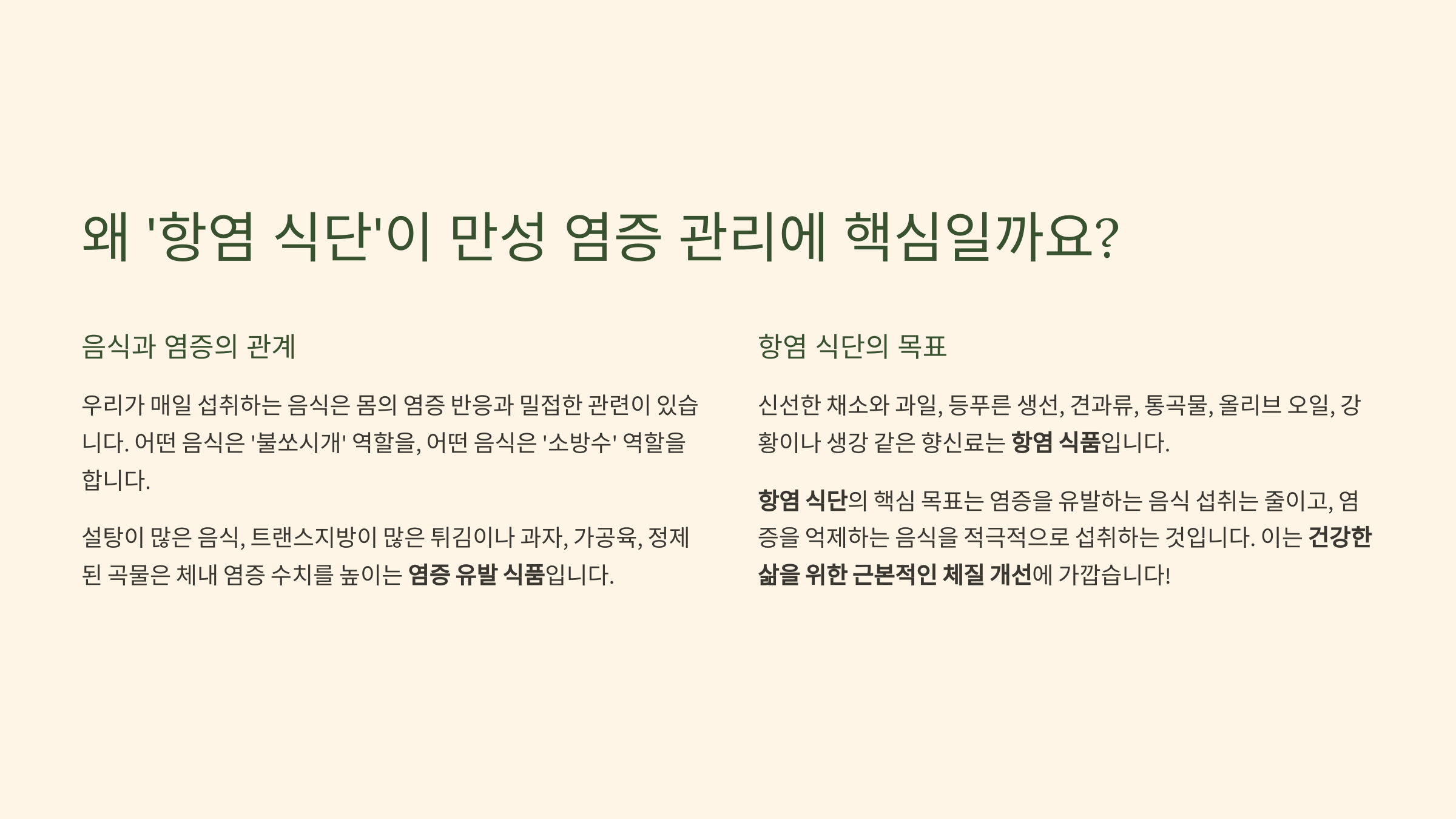 왜 '항염 식단'이 만성 염증 관리에 핵심일까요?

음식과 염증의 관계

우리가 매일 섭취하는 음식은 몸의 염증 반응과 밀접한 관련이 있습니다. 어떤 음식은 '불쏘시개' 역할을, 어떤 음식은 '소방수' 역할을 합니다.

설탕이 많은 음식, 트랜스지방이 많은 튀김이나 과자, 가공육, 정제된 곡물은 체내 염증 수치를 높이는 염증 유발 식품입니다.

항염 식단의 목표

신선한 채소와 과일, 등푸른 생선, 견과류, 통곡물, 올리브 오일, 강황이나 생강 같은 향신료는 항염 식품입니다.

항염 식단의 핵심 목표는 염증을 유발하는 음식 섭취는 줄이고, 염증을 억제하는 음식을 적극적으로 섭취하는 것입니다. 이는 건강한 삶을 위한 근본적인 체질 개선에 가깝습니다!